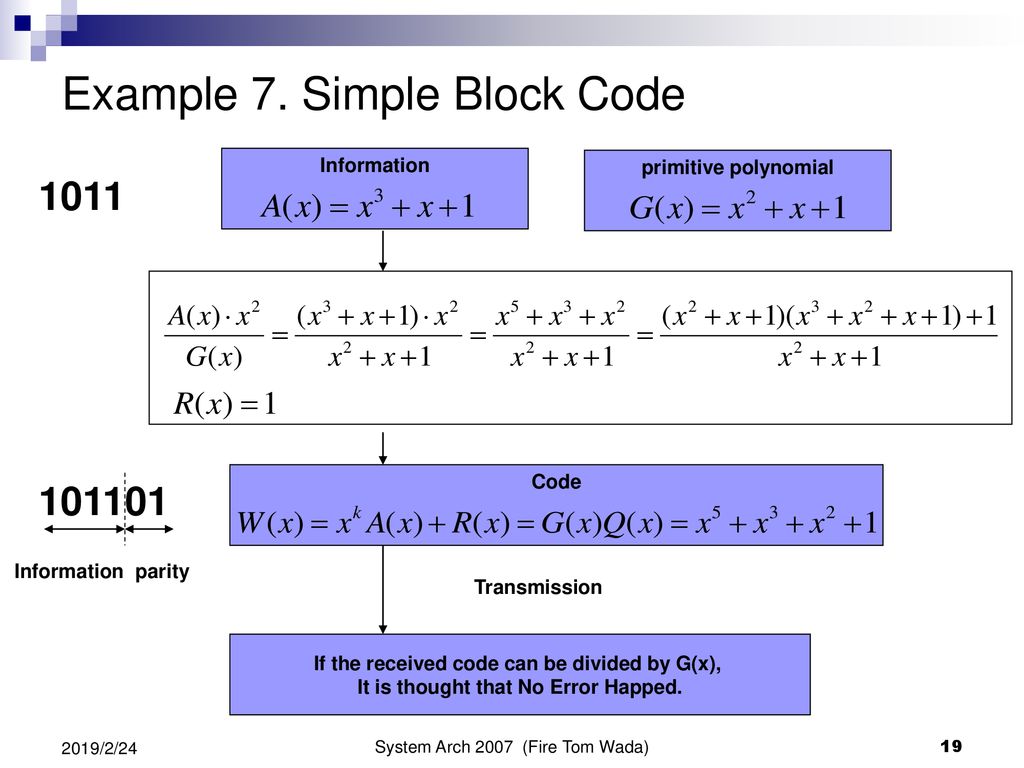 Example 7. Simple Block Code

1011

Information
$A(x) = x^3 + x + 1$

primitive polynomial
$G(x) = x^2 + x + 1$

$\frac{A(x) \cdot x^2}{G(x)} = \frac{(x^3 + x + 1) \cdot x^2}{x^2 + x + 1} = \frac{x^5 + x^3 + x^2}{x^2 + x + 1} = \frac{(x^2 + x + 1)(x^3 + x^2 + x + 1) + 1}{x^2 + x + 1}$

$R(x) = 1$

101101

Information parity

Code
$W(x) = x^k A(x) + R(x) = G(x)Q(x) = x^5 + x^3 + x^2 + 1$

Transmission

If the received code can be divided by G(x),
It is thought that No Error Happed.

2019/2/24

System Arch 2007 (Fire Tom Wada)

19